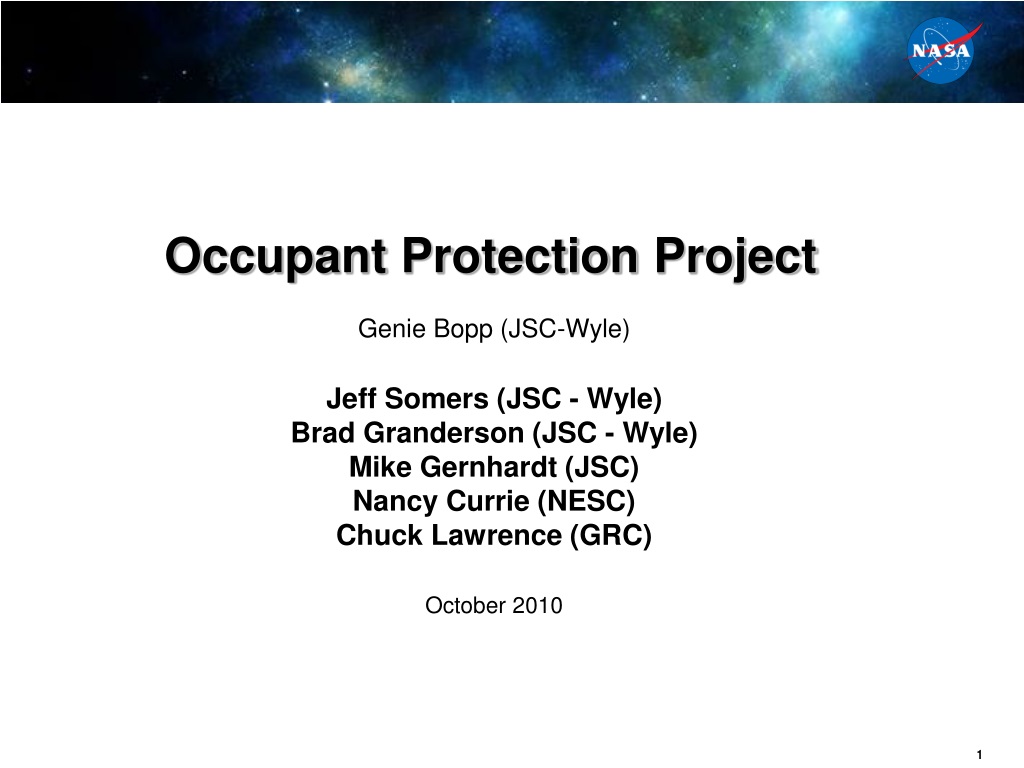 NASA

Occupant Protection Project

Genie Bopp (JSC-Wyle)

Jeff Somers (JSC - Wyle)
Brad Granderson (JSC - Wyle)
Mike Gernhardt (JSC)
Nancy Currie (NESC)
Chuck Lawrence (GRC)

October 2010

1